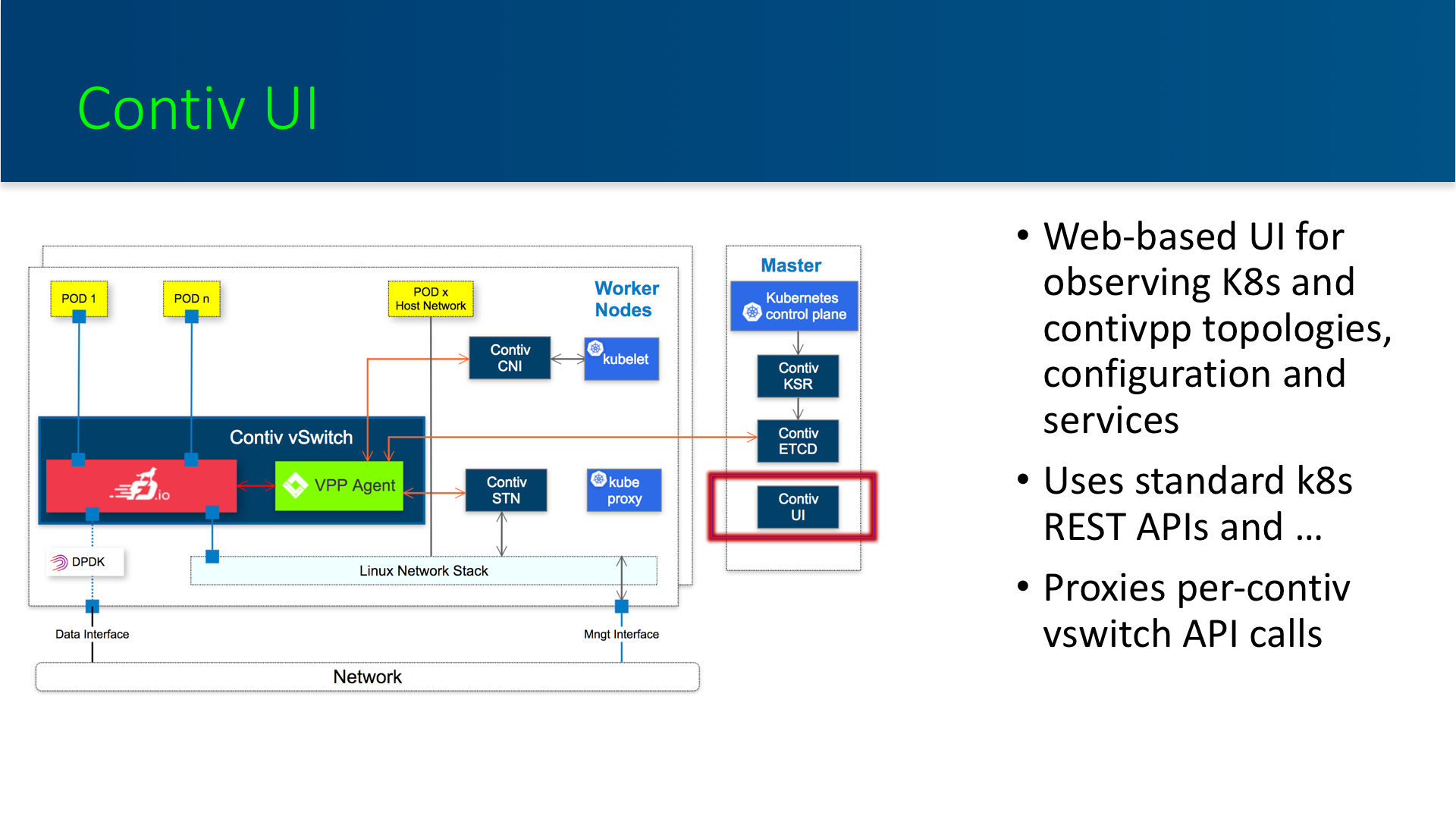 Contiv UI

POD 1

POD n

POD x
Host Network

Worker
Nodes

Contiv
CNI

kubelet

Contiv vSwitch

.io

VPP Agent

Contiv
STN

kube
proxy

DPDK

Linux Network Stack

Data Interface

Mngt Interface

Network

Master

Kubernetes
control plane

Contiv
KSR

Contiv
ETCD

Contiv
UI

• Web-based UI for observing K8s and contivpp topologies, configuration and services

• Uses standard k8s REST APIs and …

• Proxies per-contiv vswitch API calls